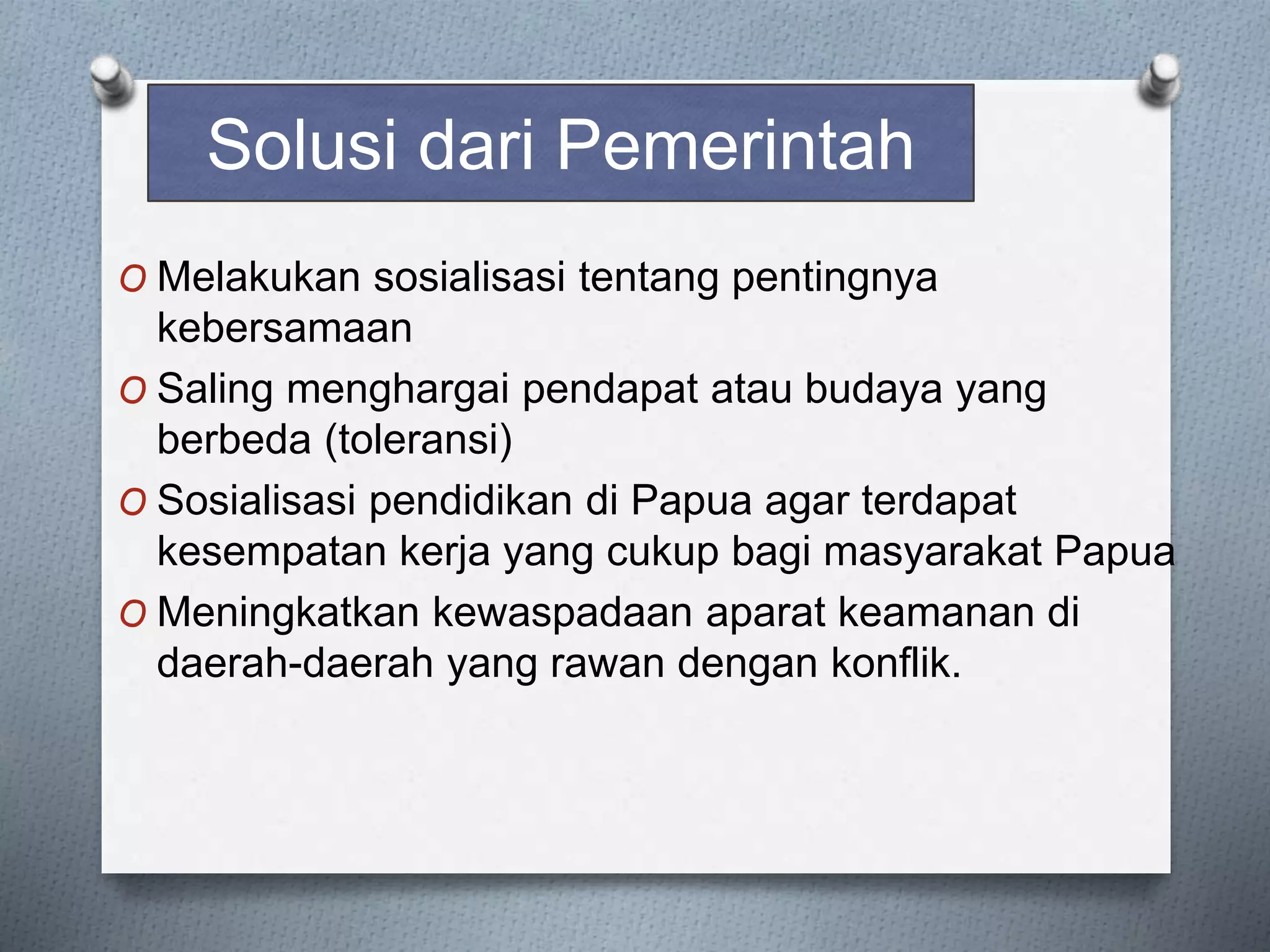 Solusi dari Pemerintah

O Melakukan sosialisasi tentang pentingnya kebersamaan

O Saling menghargai pendapat atau budaya yang berbeda (toleransi)

O Sosialisasi pendidikan di Papua agar terdapat kesempatan kerja yang cukup bagi masyarakat Papua

O Meningkatkan kewaspadaan aparat keamanan di daerah-daerah yang rawan dengan konflik.